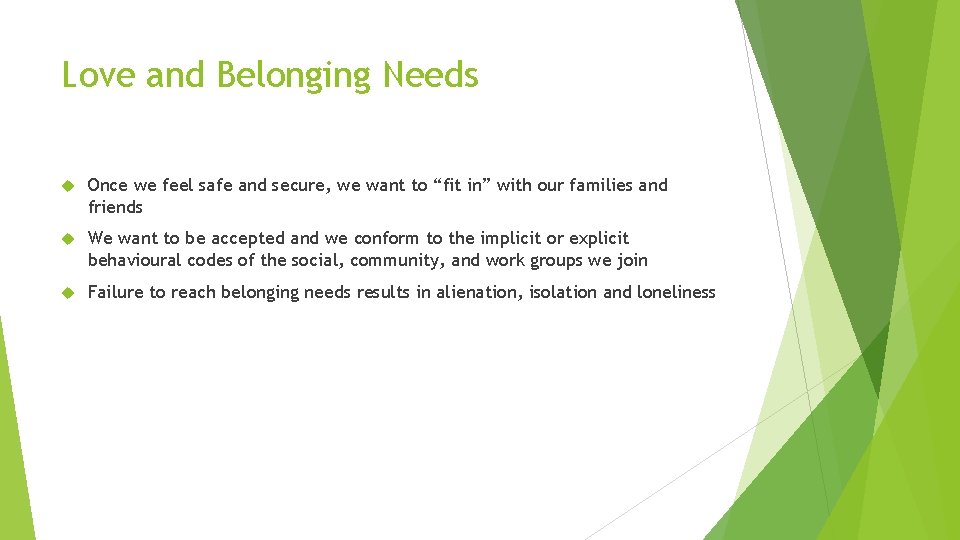 Love and Belonging Needs

Once we feel safe and secure, we want to “fit in” with our families and friends

We want to be accepted and we conform to the implicit or explicit behavioural codes of the social, community, and work groups we join

Failure to reach belonging needs results in alienation, isolation and loneliness